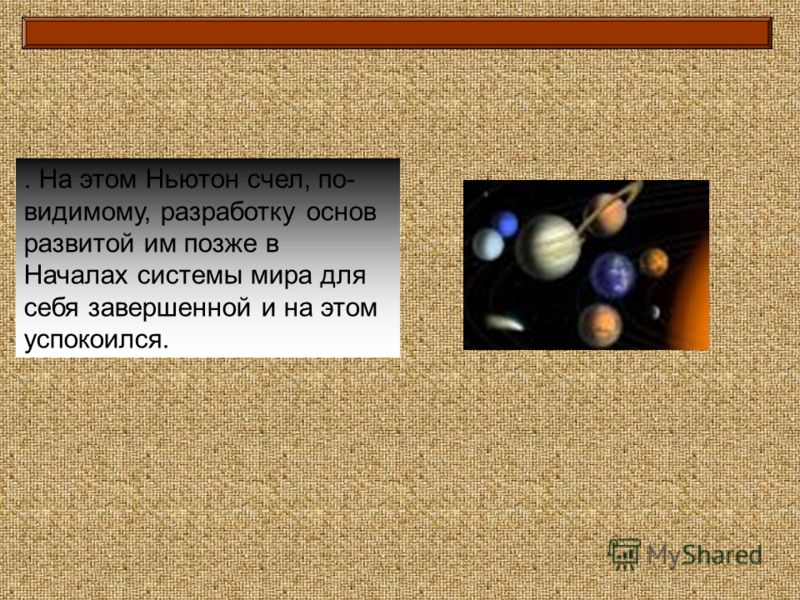 . На этом Ньютон счел, по-видимому, разработку основ развитой им позже в Началах системы мира для себя завершенной и на этом успокоился.

MyShared